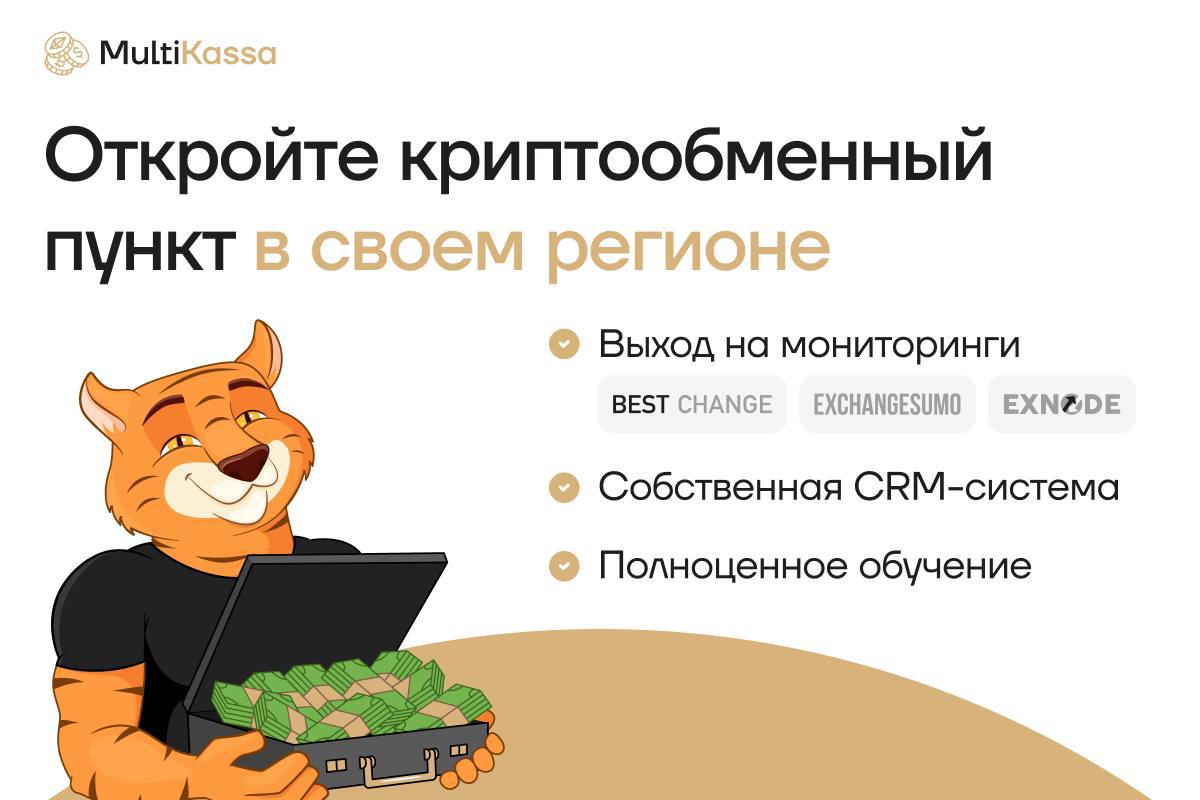 MultiKassa

Откройте криптообменный пункт в своем регионе

Выход на мониторинги

BEST CHANGE

EXCHANGESUMO

EXNODE

Собственная CRM-система

Полноценное обучение